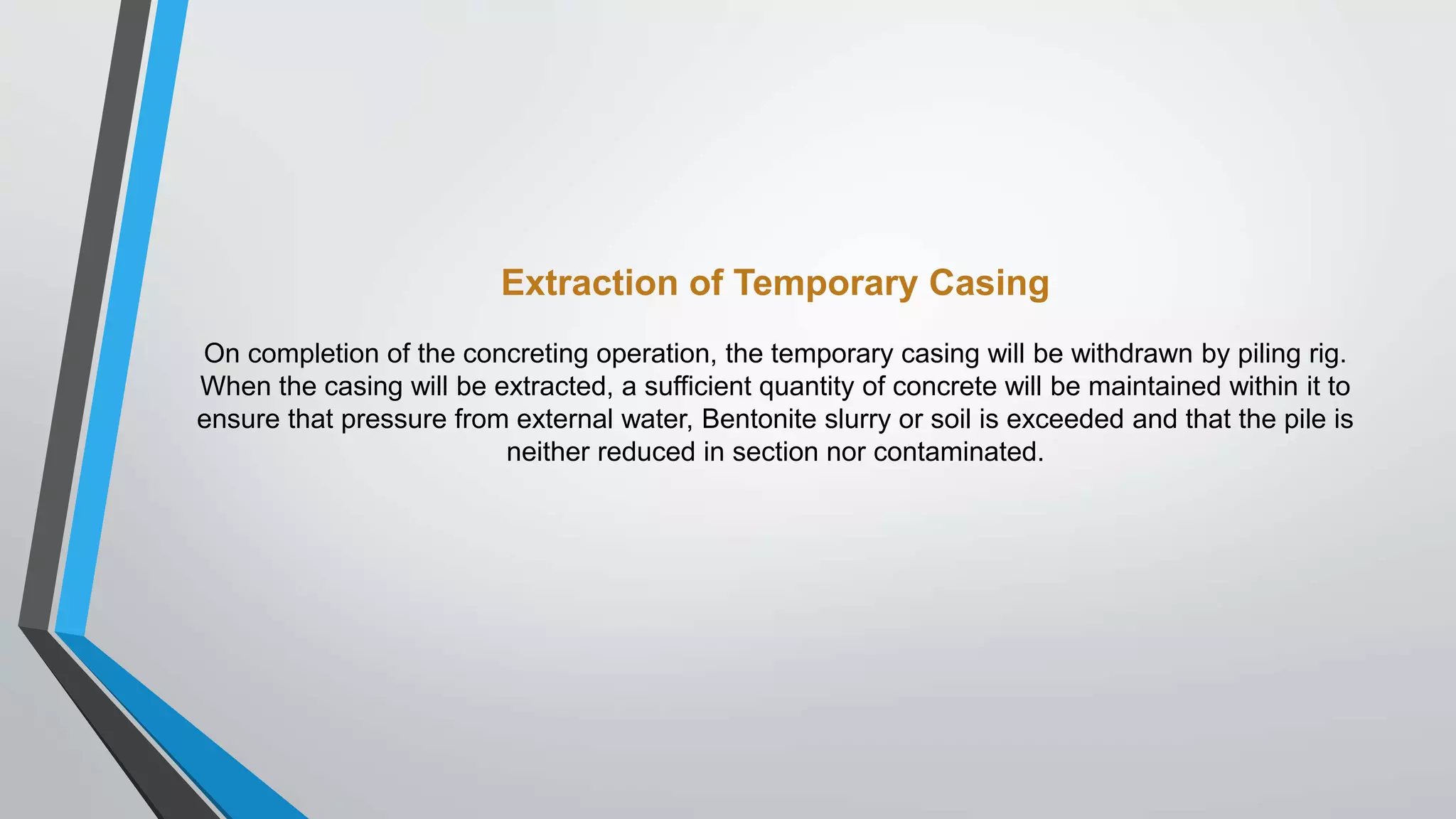 Extraction of Temporary Casing

On completion of the concreting operation, the temporary casing will be withdrawn by piling rig. When the casing will be extracted, a sufficient quantity of concrete will be maintained within it to ensure that pressure from external water, Bentonite slurry or soil is exceeded and that the pile is neither reduced in section nor contaminated.